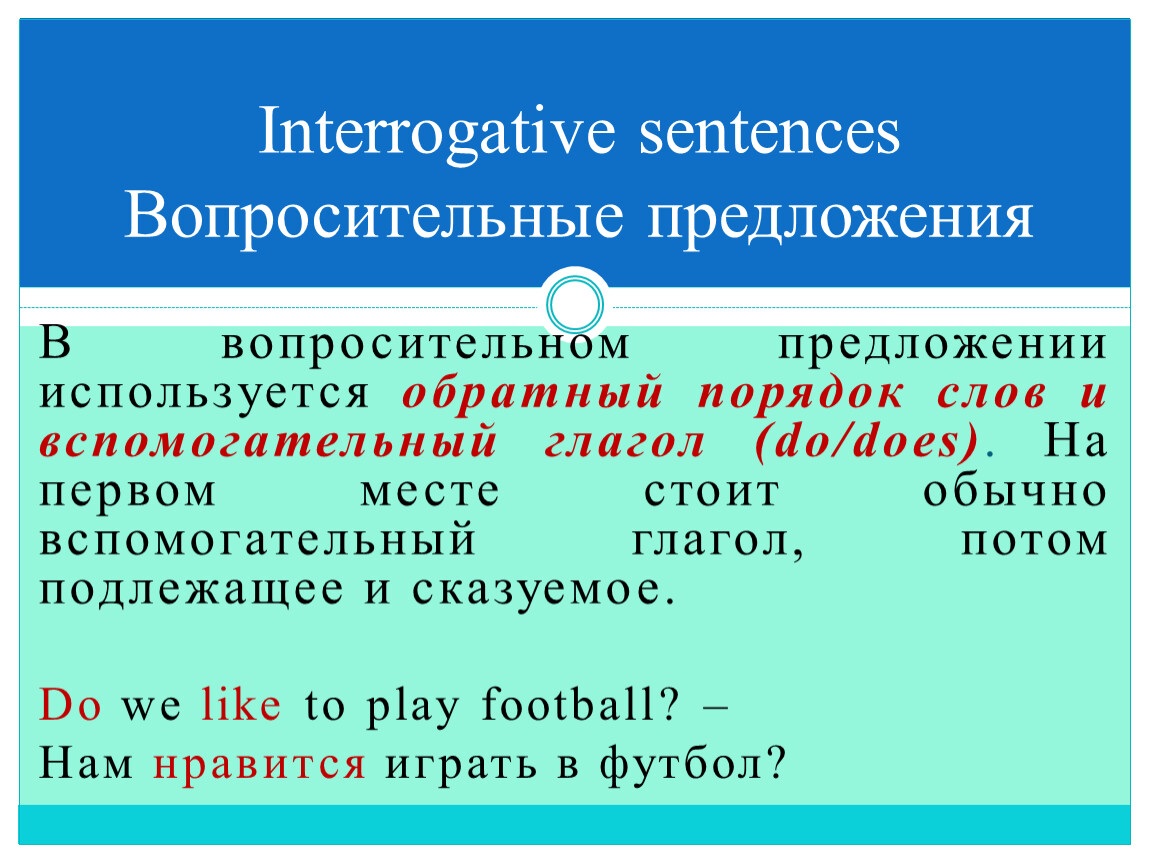 Interrogative sentences
Вопросительные предложения

В вопросительном предложении используется обратный порядок слов и вспомогательный глагол (do/does). На первом месте стоит обычно вспомогательный глагол, потом подлежащее и сказуемое.

Do we like to play football? –
Нам нравится играть в футбол?